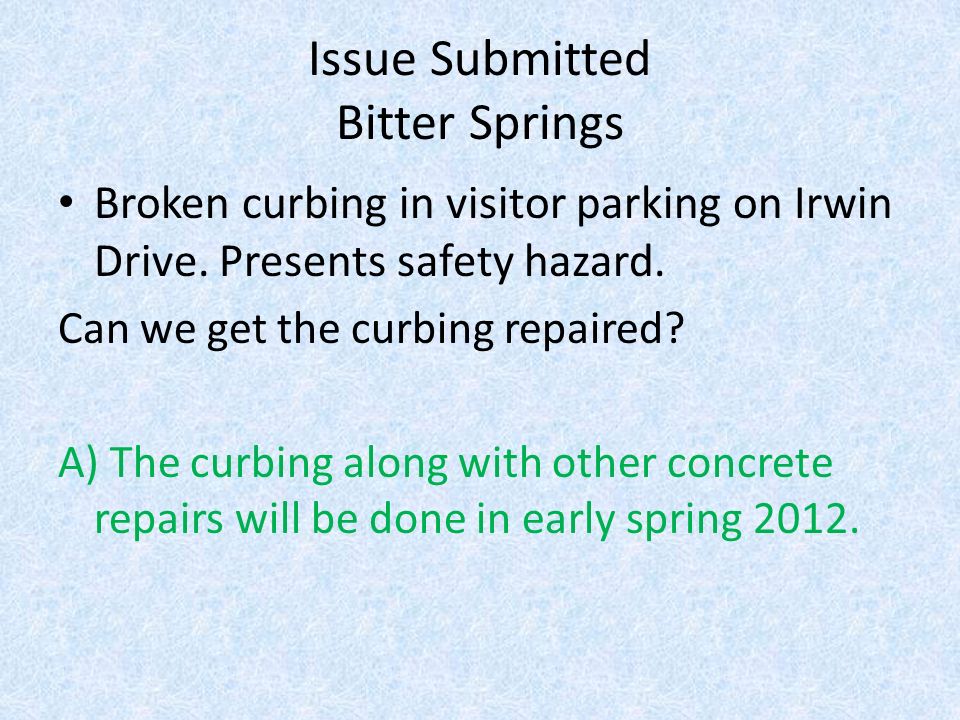 Issue Submitted
Bitter Springs

• Broken curbing in visitor parking on Irwin Drive. Presents safety hazard.

Can we get the curbing repaired?

A) The curbing along with other concrete repairs will be done in early spring 2012.